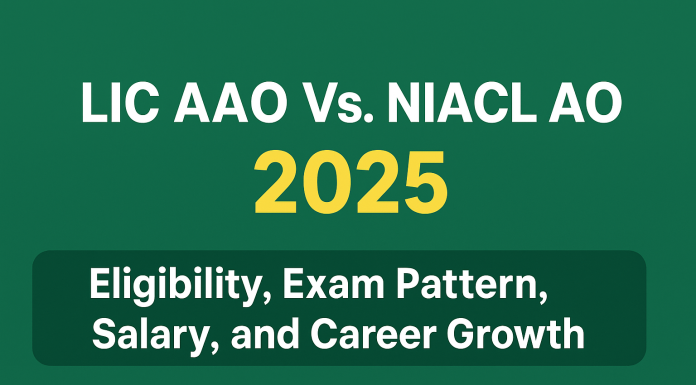 LIC AAO Vs. NIACL AO
2025

Eligibility, Exam Pattern, Salary, and Career Growth